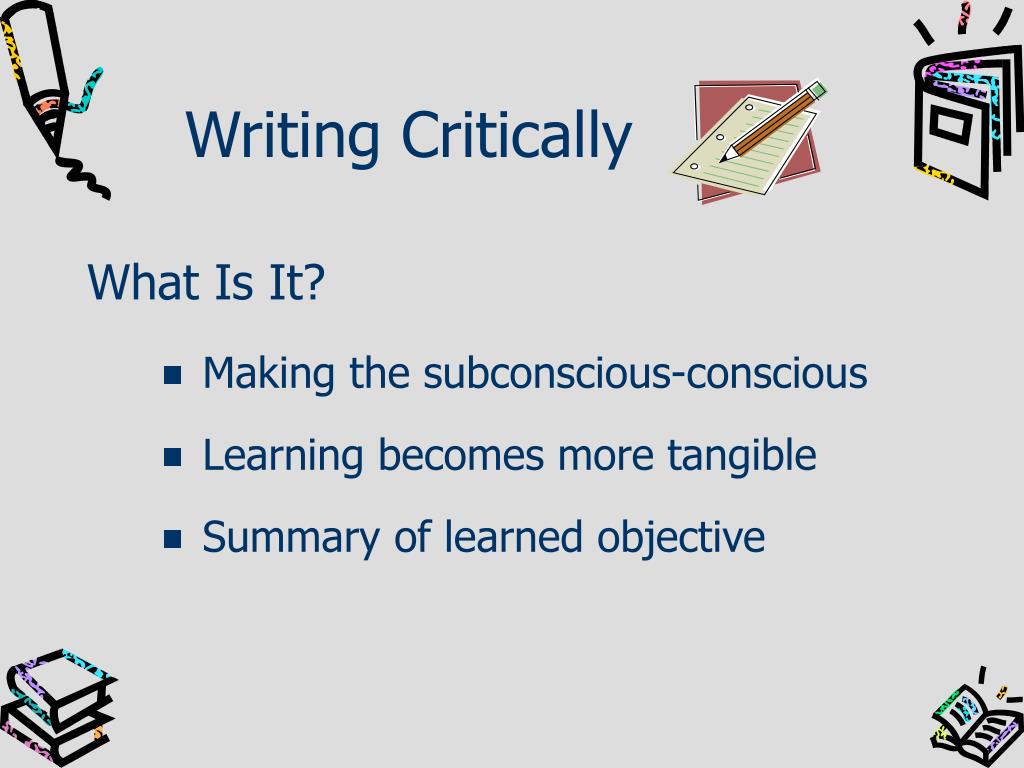 Writing Critically

What Is It?

- Making the subconscious-conscious
- Learning becomes more tangible
- Summary of learned objective